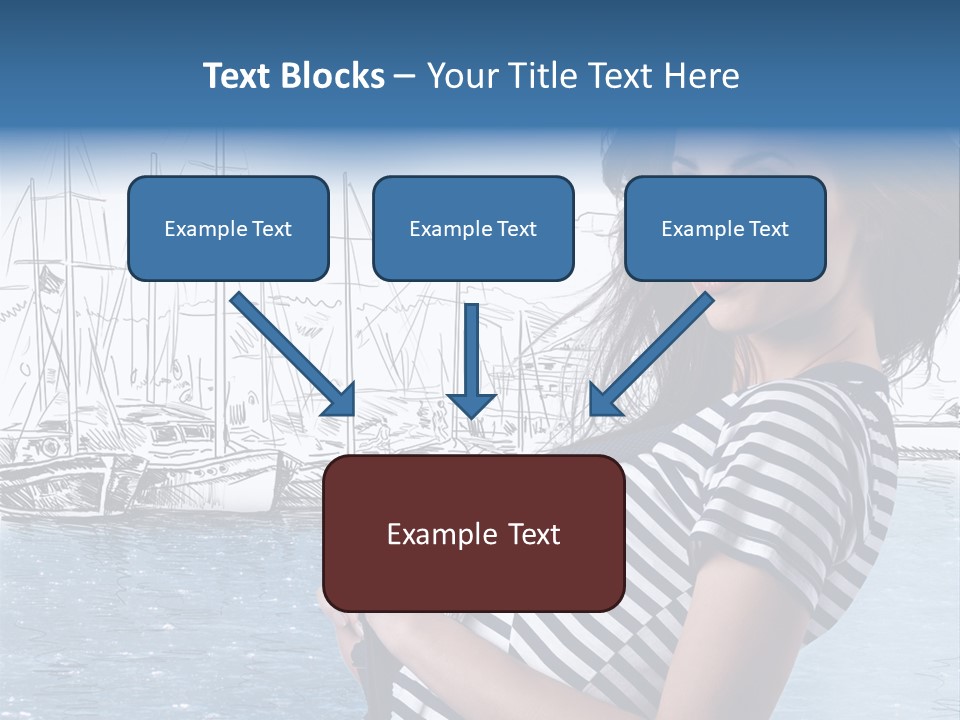 Text Blocks – Your Title Text Here

Example Text

Example Text

Example Text

Example Text